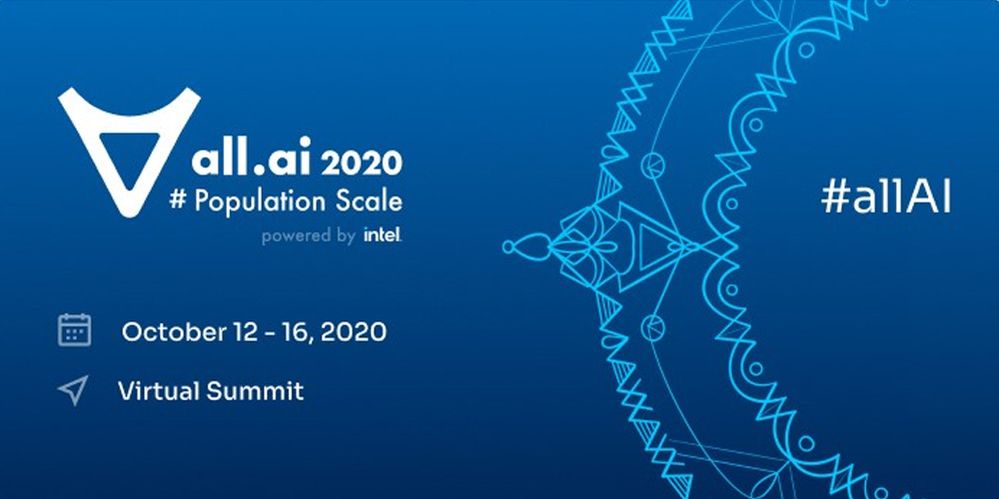 all.ai 2020
# Population Scale
powered by intel.

October 12 - 16, 2020

Virtual Summit

#a11AI